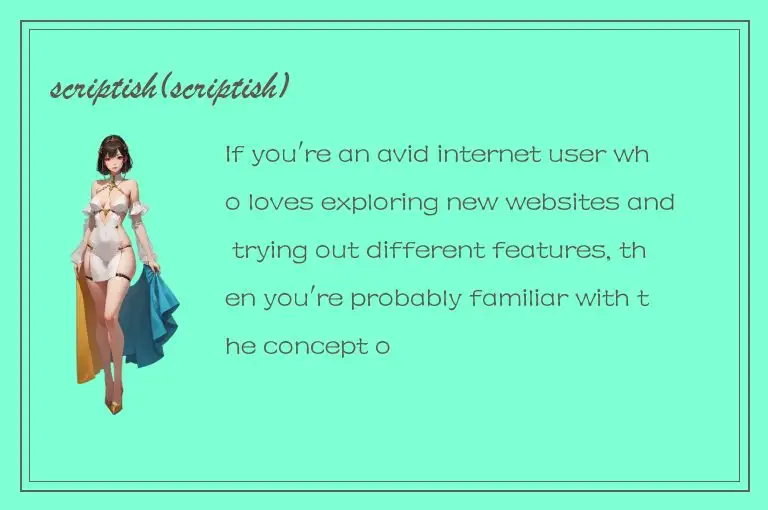 scriptish(scriptish)

If you're an avid internet user who loves exploring new websites and trying out different features, then you're probably familiar with the concept o